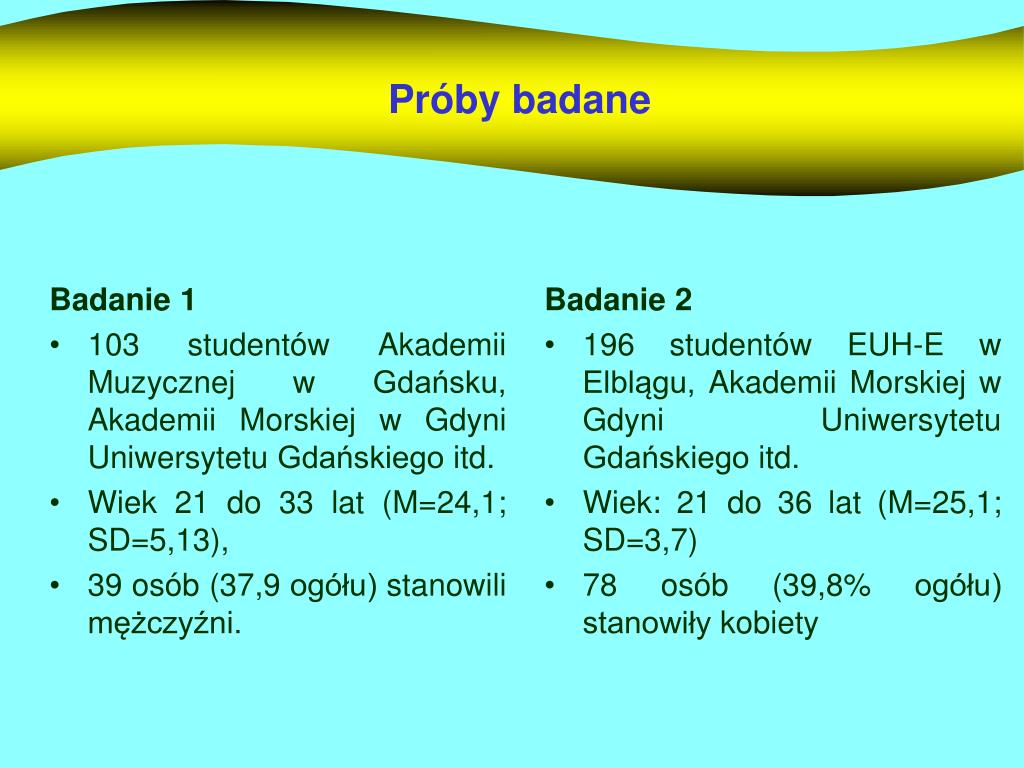 Próby badane

Badanie 1

• 103 studentów Akademii Muzycznej w Gdańsku, Akademii Morskiej w Gdyni Uniwersytetu Gdańskiego itd.

• Wiek 21 do 33 lat (M=24,1; SD=5,13),

• 39 osób (37,9 ogółu) stanowili mężczyźni.

Badanie 2

• 196 studentów EUH-E w Elblągu, Akademii Morskiej w Gdyni Uniwersytetu Gdańskiego itd.

• Wiek: 21 do 36 lat (M=25,1; SD=3,7)

• 78 osób (39,8% ogółu) stanowiły kobiety